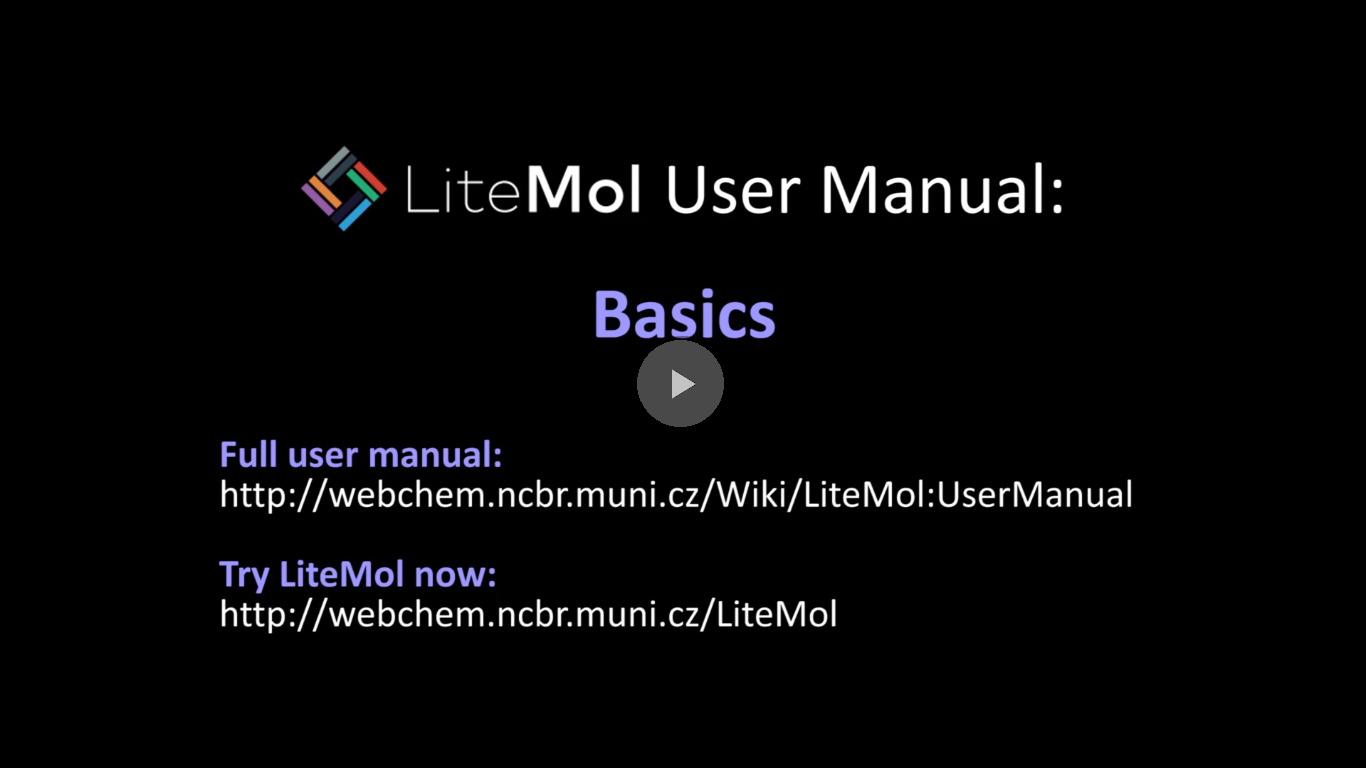 LiteMol User Manual:

Basics

Full user manual:
http://webchem.ncbr.muni.cz/Wiki/LiteMol:UserManual

Try LiteMol now:
http://webchem.ncbr.muni.cz/LiteMol